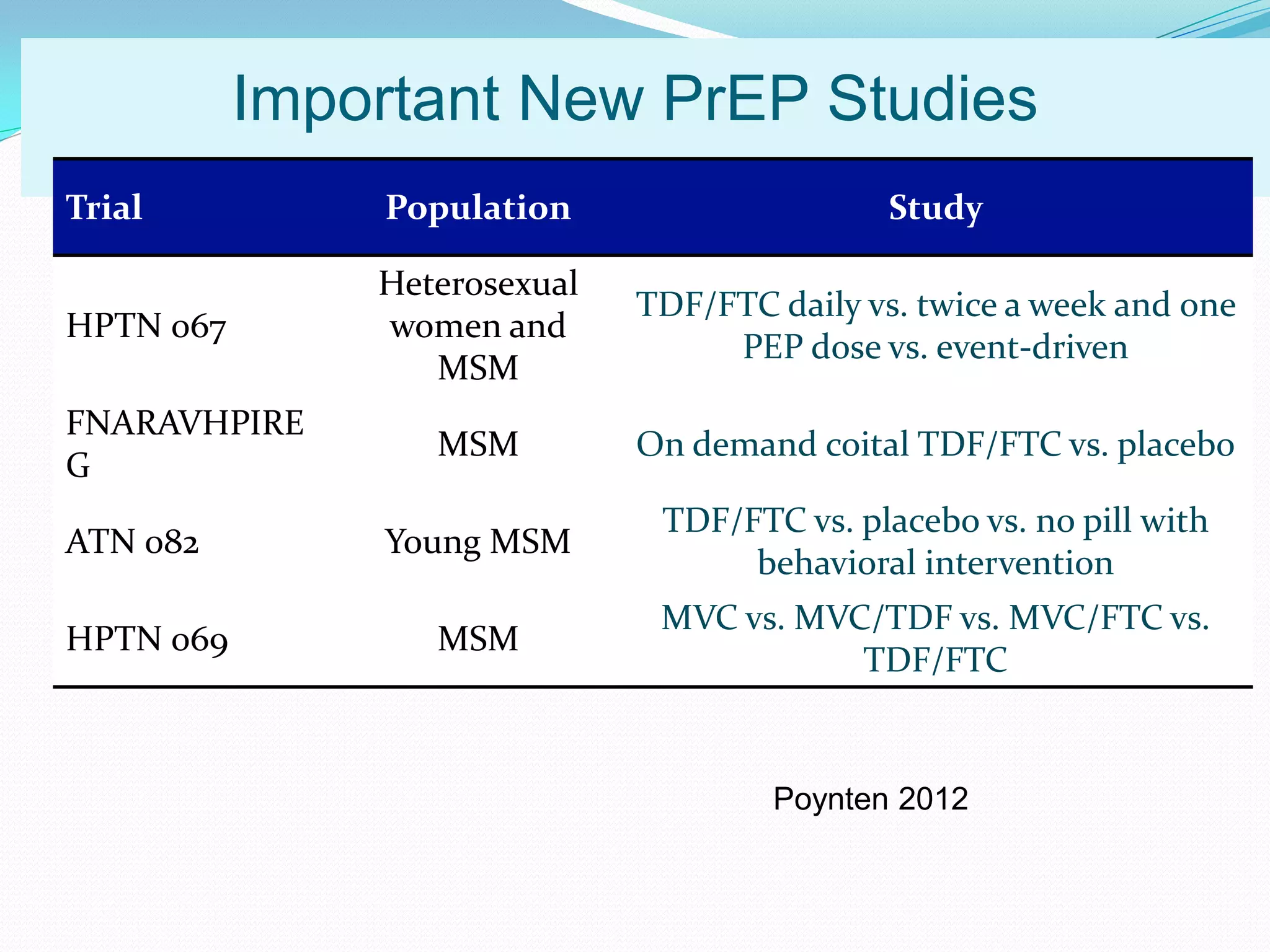 Important New PrEP Studies

| Trial | Population | Study |
|---|---|---|
| HPTN 067 | Heterosexual women and MSM | TDF/FTC daily vs. twice a week and one PEP dose vs. event-driven |
| FNARAVHPIREG | MSM | On demand coital TDF/FTC vs. placebo |
| ATN 082 | Young MSM | TDF/FTC vs. placebo vs. no pill with behavioral intervention |
| HPTN 069 | MSM | MVC vs. MVC/TDF vs. MVC/FTC vs. TDF/FTC |

Poynten 2012